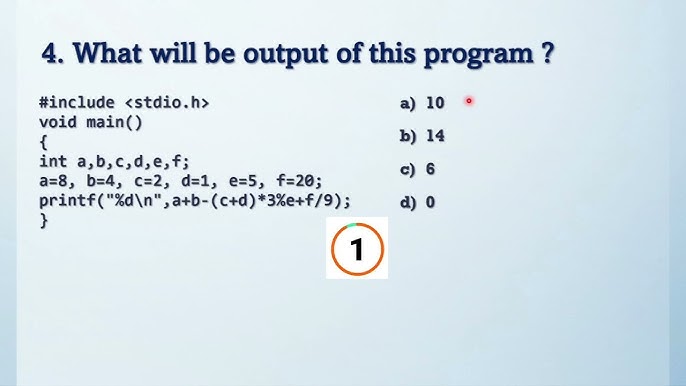 4. What will be output of this program ?

#include <stdio.h>
void main()
{
int a,b,c,d,e,f;
a=8, b=4, c=2, d=1, e=5, f=20;
printf("%d\n",a+b-(c+d)*3%e+f/9);
}

a) 10

b) 14

c) 6

d) 0

1